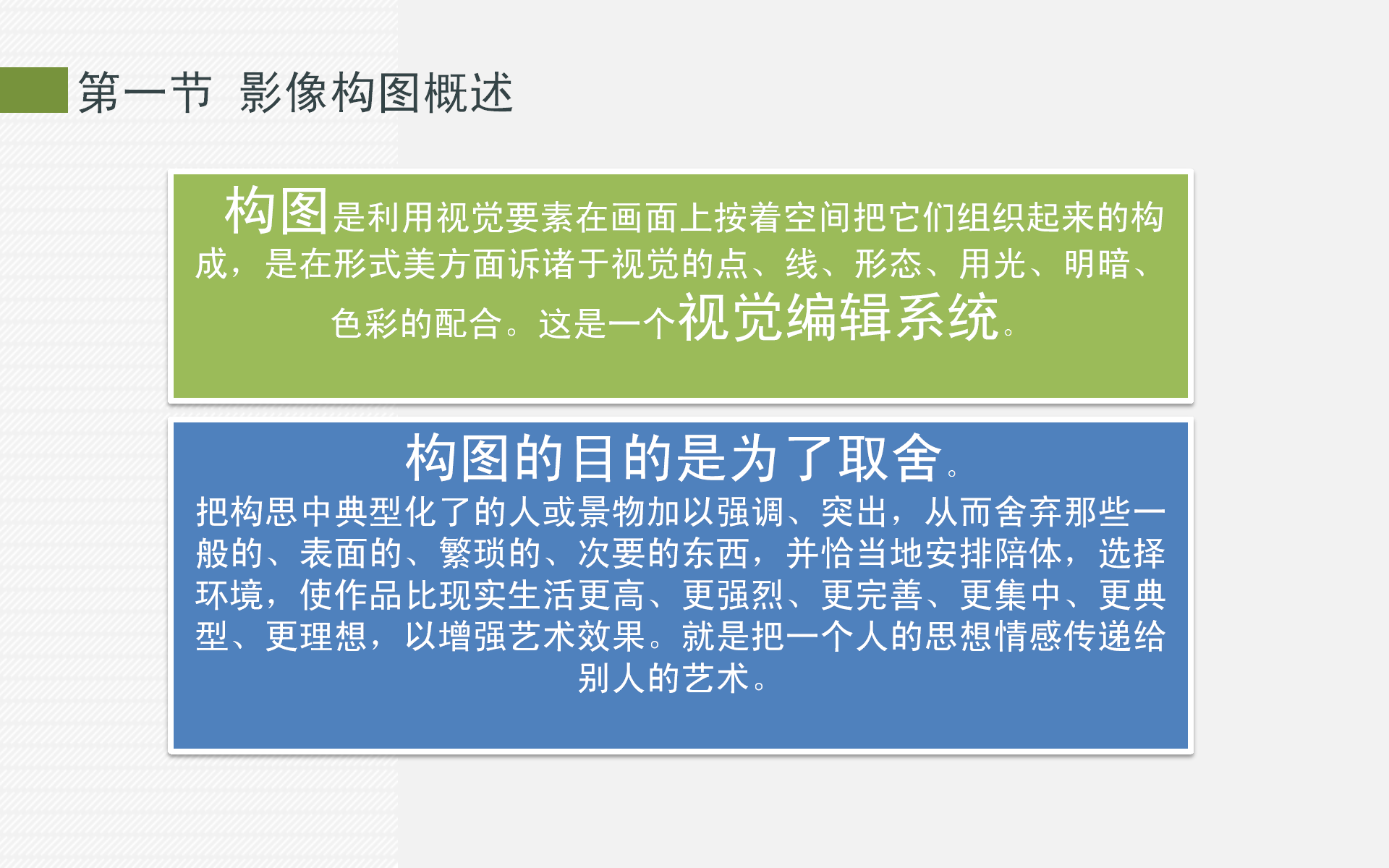 第一节 影像构图概述

构图是利用视觉要素在画面上按着空间把它们组织起来的构成，是在形式美方面诉诸于视觉的点、线、形态、用光、明暗、色彩的配合。这是一个视觉编辑系统。

构图的目的是为了取舍。

把构思中典型化了的人或景物加以强调、突出，从而舍弃那些一般的、表面的、繁琐的、次要的东西，并恰当地安排陪体，选择环境，使作品比现实生活更高、更强烈、更完善、更集中、更典型、更理想，以增强艺术效果。就是把一个人的思想情感传递给别人的艺术。